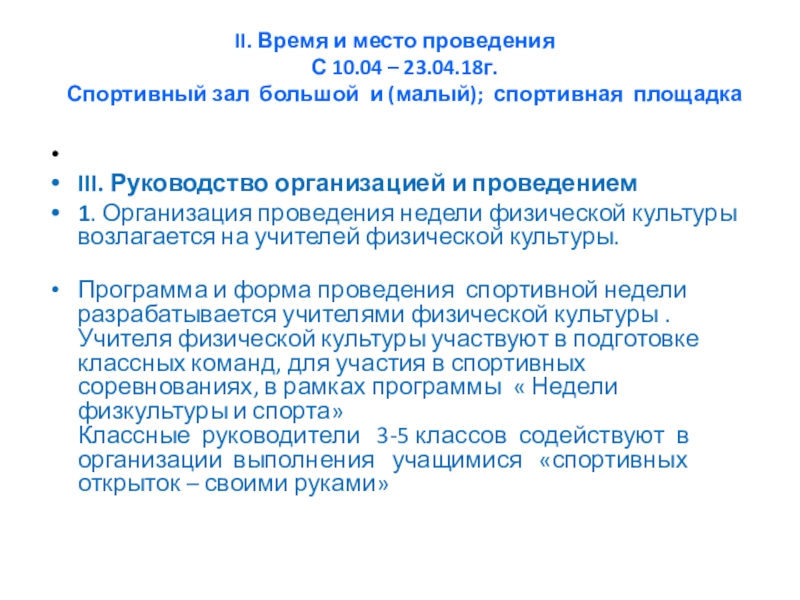 II. Время и место проведения
С 10.04 – 23.04.18г.
Спортивный зал большой и (малый); спортивная площадка

•

• III. Руководство организацией и проведением

• 1. Организация проведения недели физической культуры возлагается на учителей физической культуры.

• Программа и форма проведения спортивной недели разрабатывается учителями физической культуры . Учителя физической культуры участвуют в подготовке классных команд, для участия в спортивных соревнованиях, в рамках программы « Недели физкультуры и спорта»
Классные руководители 3-5 классов содействуют в организации выполнения учащимися «спортивных открыток – своими руками»